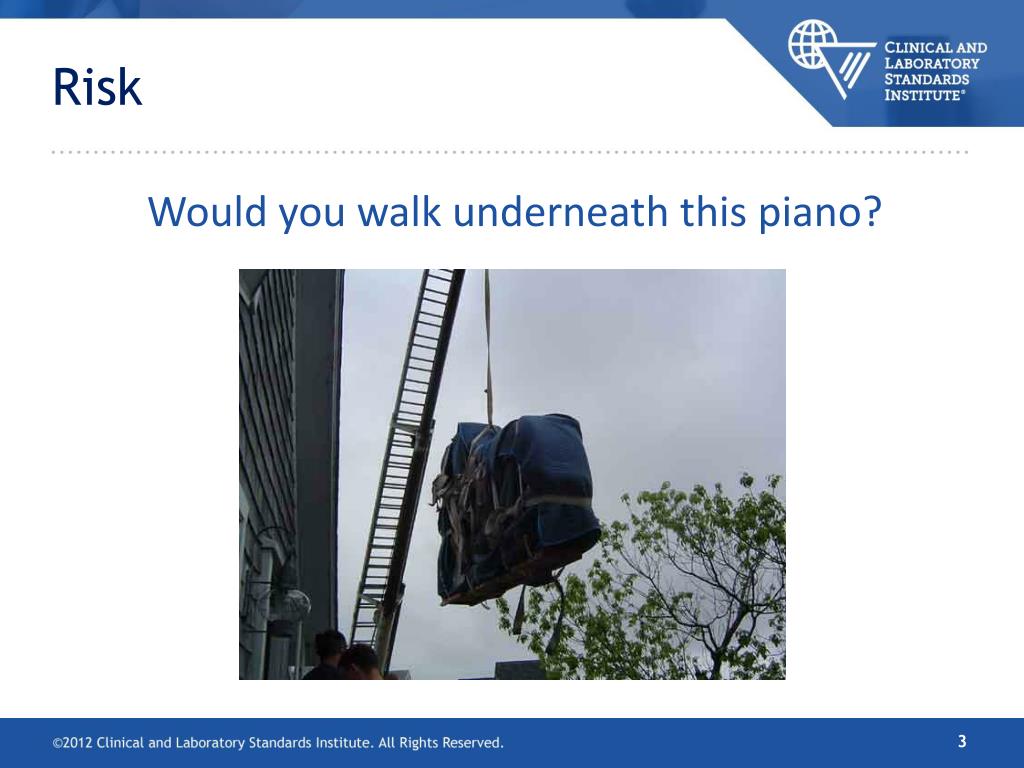 Risk

CLINICAL AND LABORATORY STANDARDS INSTITUTE®

Would you walk underneath this piano?

©2012 Clinical and Laboratory Standards Institute. All Rights Reserved.

3